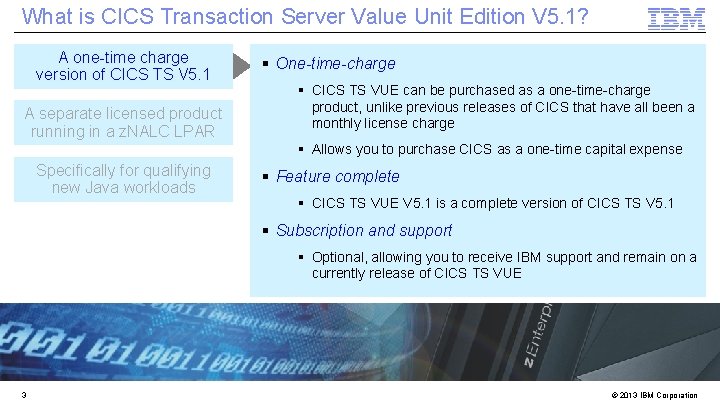 What is CICS Transaction Server Value Unit Edition V5.1?

IBM

A one-time charge version of CICS TS V5.1

A separate licensed product running in a zNALC LPAR

Specifically for qualifying new Java workloads

▪ One-time-charge

▪ CICS TS VUE can be purchased as a one-time-charge product, unlike previous releases of CICS that have all been a monthly license charge

▪ Allows you to purchase CICS as a one-time capital expense

▪ Feature complete

▪ CICS TS VUE V5.1 is a complete version of CICS TS V5.1

▪ Subscription and support

▪ Optional, allowing you to receive IBM support and remain on a currently release of CICS TS VUE

zEnterp

3

© 2013 IBM Corporation